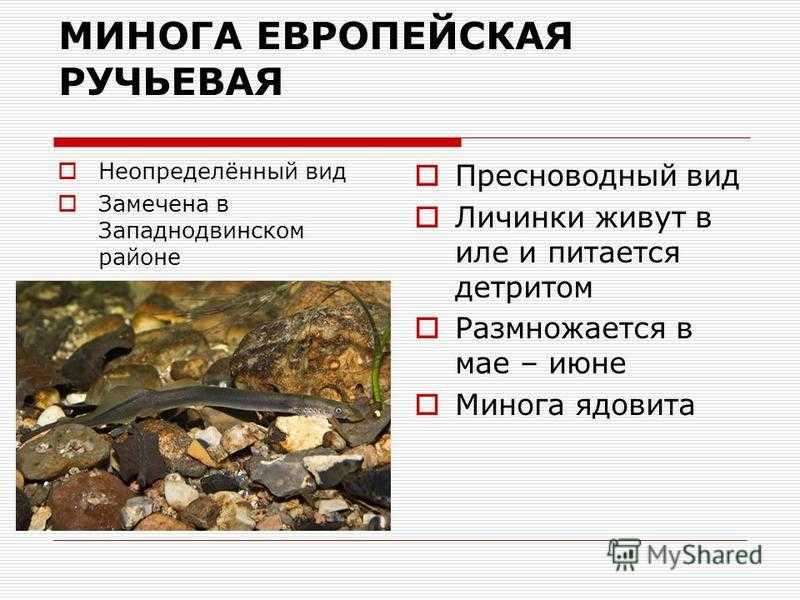 МИНОГА ЕВРОПЕЙСКАЯ РУЧЬЕВАЯ

Неопределённый вид

Замечена в Западнодвинском районе

Пресноводный вид

Личинки живут в иле и питается детритом

Размножается в мае – июне

Минога ядовита

MyShared